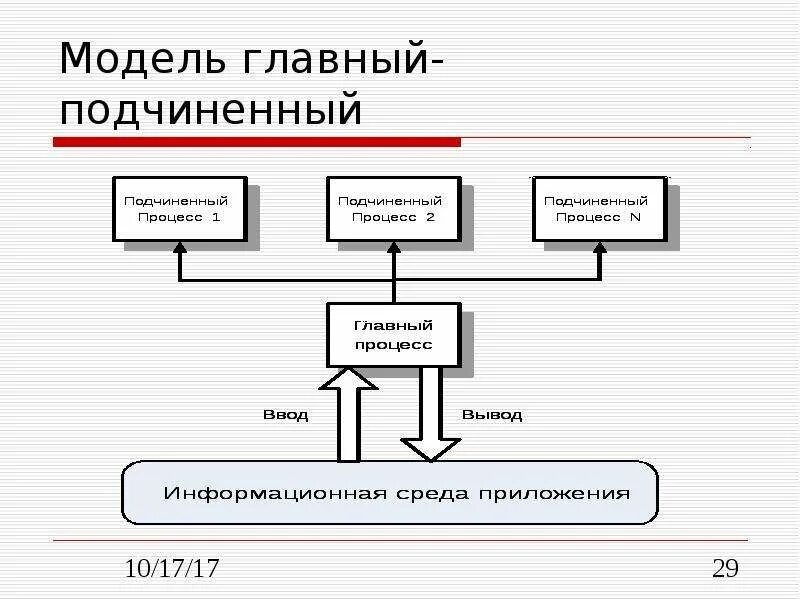 Модель главный-подчиненный

Подчиненный Процесс 1

Подчиненный Процесс 2

Подчиненный Процесс N

Главный процесс

Ввод

Вывод

Информационная среда приложения

10/17/17

29